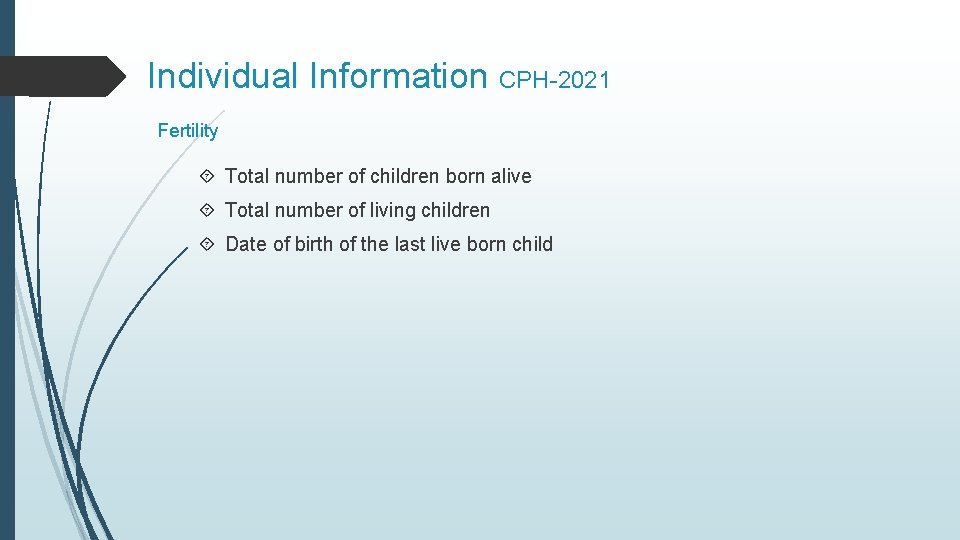 Individual Information CPH-2021

Fertility

Total number of children born alive

Total number of living children

Date of birth of the last live born child